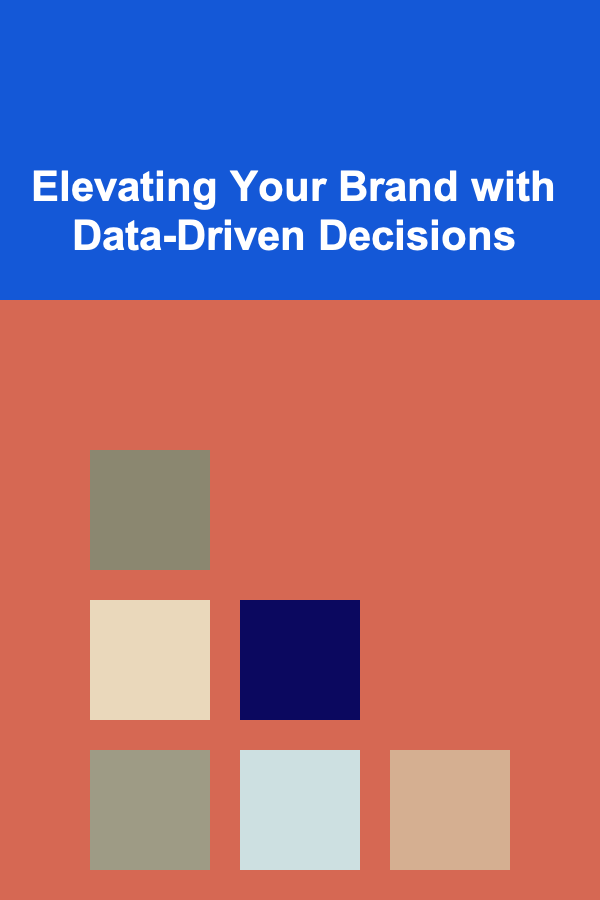 Elevating Your Brand with Data-Driven Decisions